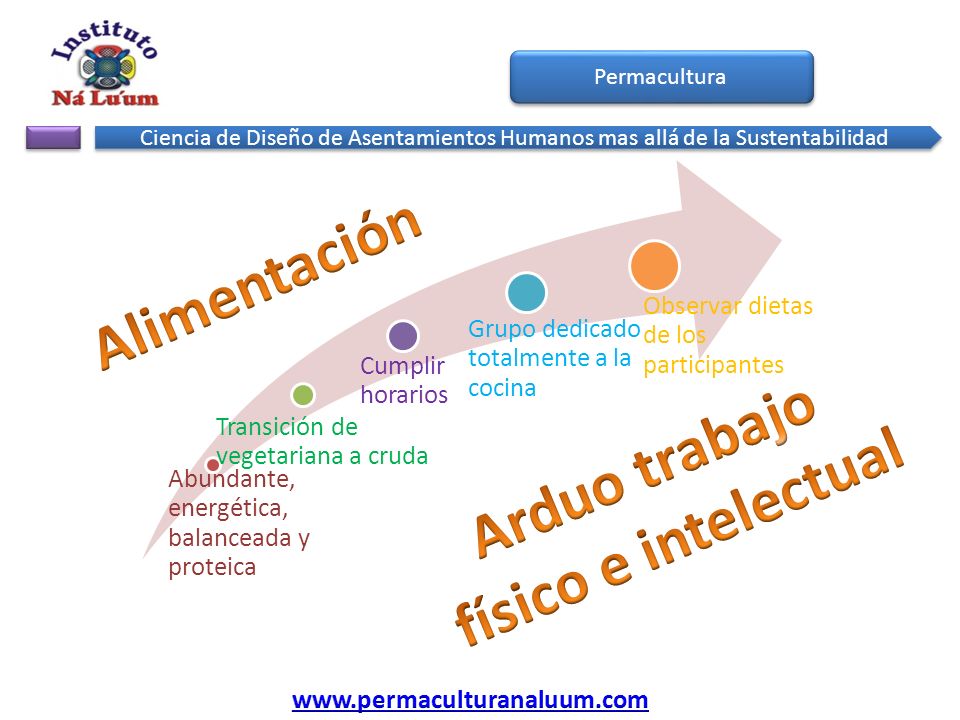 Instituto
Ná Lu'um

Permacultura

Ciencia de Diseño de Asentamientos Humanos mas allá de la Sustentabilidad

Alimentación

Abundante, energética, balanceada y proteica

Transición de vegetariana a cruda

Cumplir horarios

Grupo dedicado totalmente a la cocina

Observar dietas de los participantes

Arduo trabajo físico e intelectual

www.permaculturanaluum.com